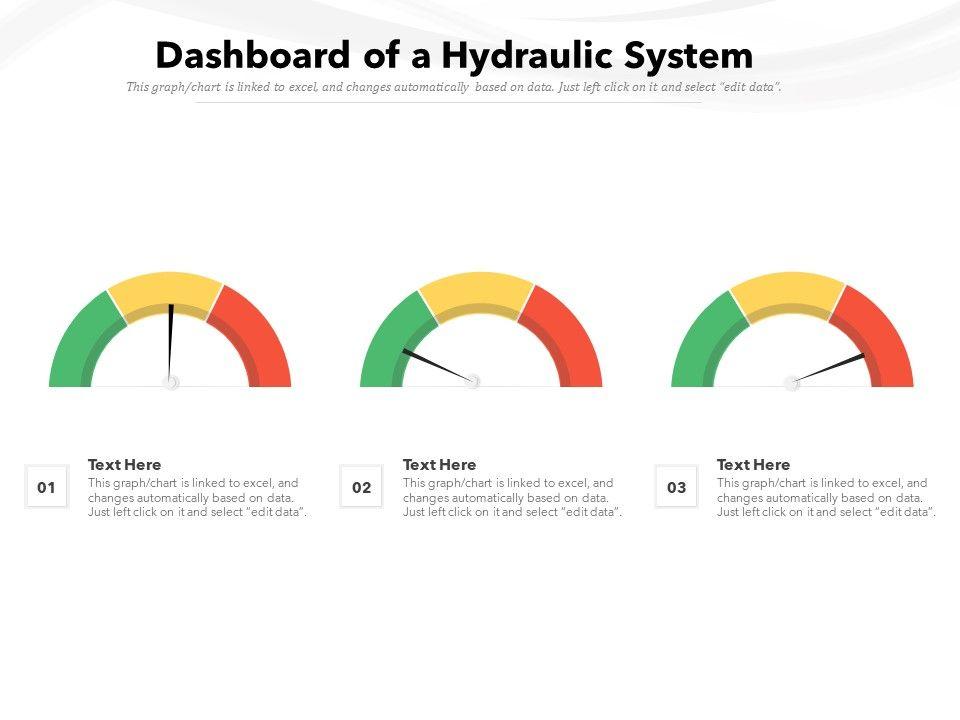 Dashboard of a Hydraulic System

This graph/chart is linked to excel, and changes automatically based on data. Just left click on it and select "edit data".

01

Text Here

This graph/chart is linked to excel, and changes automatically based on data. Just left click on it and select "edit data".

02

Text Here

This graph/chart is linked to excel, and changes automatically based on data. Just left click on it and select "edit data".

03

Text Here

This graph/chart is linked to excel, and changes automatically based on data. Just left click on it and select "edit data".